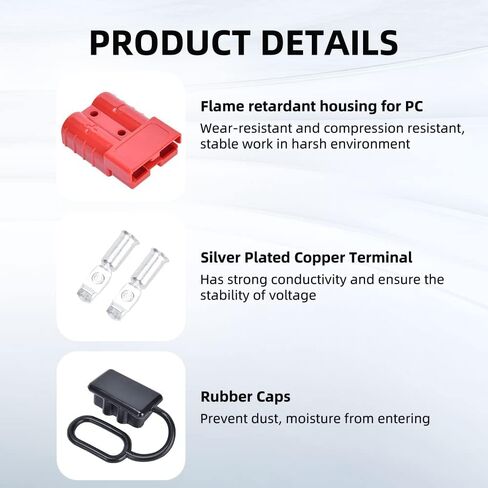 PRODUCT DETAILS

Flame retardant housing for PC

Wear-resistant and compression resistant, stable work in harsh environment

Silver Plated Copper Terminal

Has strong conductivity and ensure the stability of voltage

Rubber Caps

Prevent dust, moisture from entering